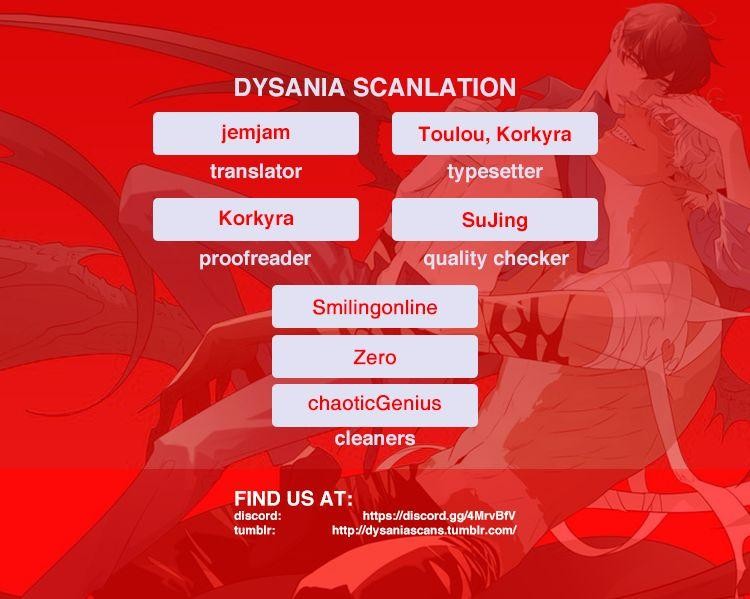 DYSANIA SCANLATION

jemjam
translator

Toulou, Korkyra
typesetter

Korkyra
proofreader

SuJing
quality checker

Smilingonline

Zero

chaoticGenius

cleaners

FIND US AT:
discord: https://discord.gg/4MrvBfV
tumblr: http://dysaniascans.tumblr.com/